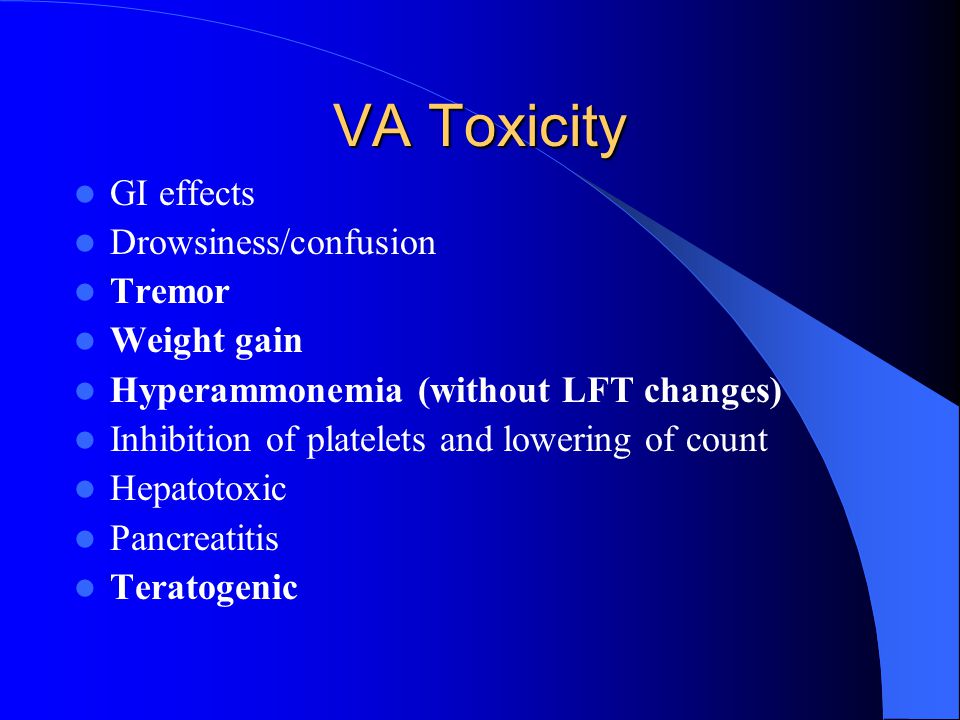 VA Toxicity

- GI effects
- Drowsiness/confusion
- Tremor
- Weight gain
- Hyperammonemia (without LFT changes)
- Inhibition of platelets and lowering of count
- Hepatotoxic
- Pancreatitis
- Teratogenic